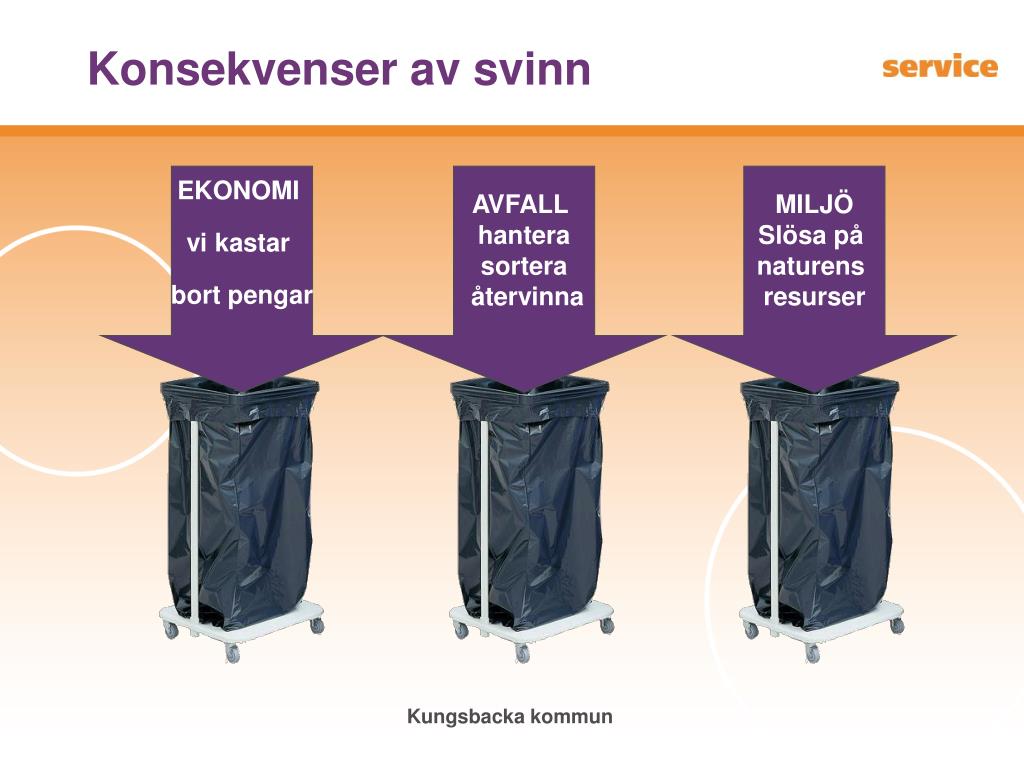 Konsekvenser av svinn

service

EKONOMI
vi kastar
bort pengar

AVFALL
hantera
sortera
återvinna

MILJÖ
Slösa på
naturens
resurser

Kungsbacka kommun